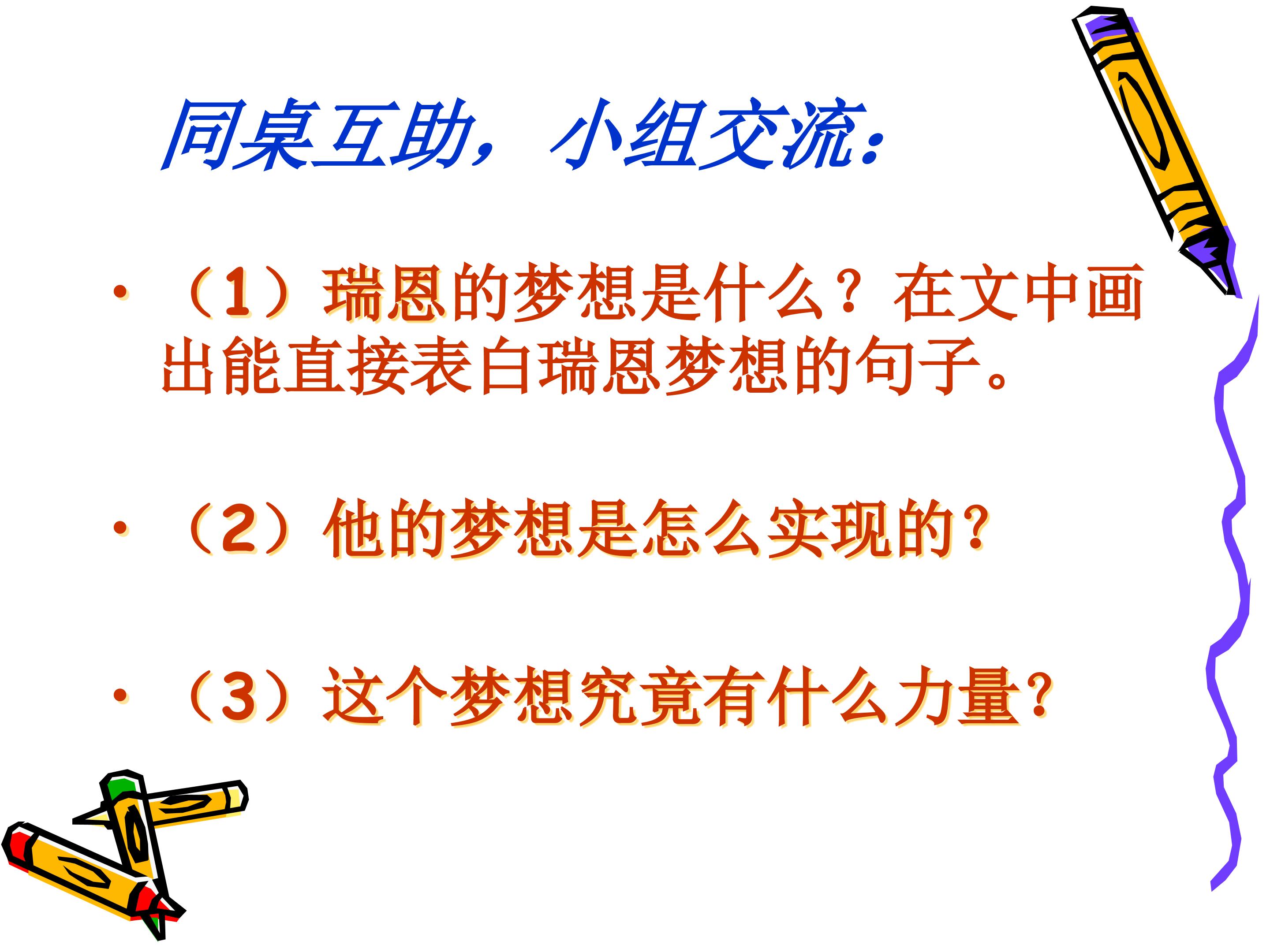 同桌互助，小组交流：

• （1）瑞恩的梦想是什么？在文中画出能直接表白瑞恩梦想的句子。

• （2）他的梦想是怎么实现的？

• （3）这个梦想究竟有什么力量？